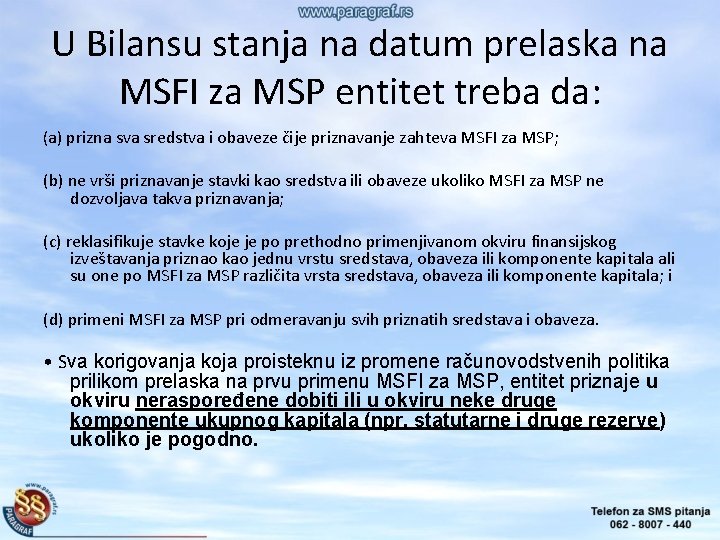 www.paragraf.rs

U Bilansu stanja na datum prelaska na MSFI za MSP entitet treba da:

(a) prizna sva sredstva i obaveze čije priznavanje zahteva MSFI za MSP;

(b) ne vrši priznavanje stavki kao sredstva ili obaveze ukoliko MSFI za MSP ne dozvoljava takva priznavanja;

(c) reklasifikuje stavke koje je po prethodno primenjivanom okviru finansijskog izveštavanja priznao kao jednu vrstu sredstava, obaveza ili komponente kapitala ali su one po MSFI za MSP različita vrsta sredstava, obaveza ili komponente kapitala; i

(d) primeni MSFI za MSP pri odmeravanju svih priznatih sredstava i obaveza.

• Sva korigovanja koja proisteknu iz promene računovodstvenih politika prilikom prelaska na prvu primenu MSFI za MSP, entitet priznaje u okviru neraspoređene dobiti ili u okviru neke druge komponente ukupnog kapitala (npr. statutarne i druge rezerve) ukoliko je pogodno.

www.paragraf.rs
PARAGRAF

Telefon za SMS pitanja
062 - 8007 - 440